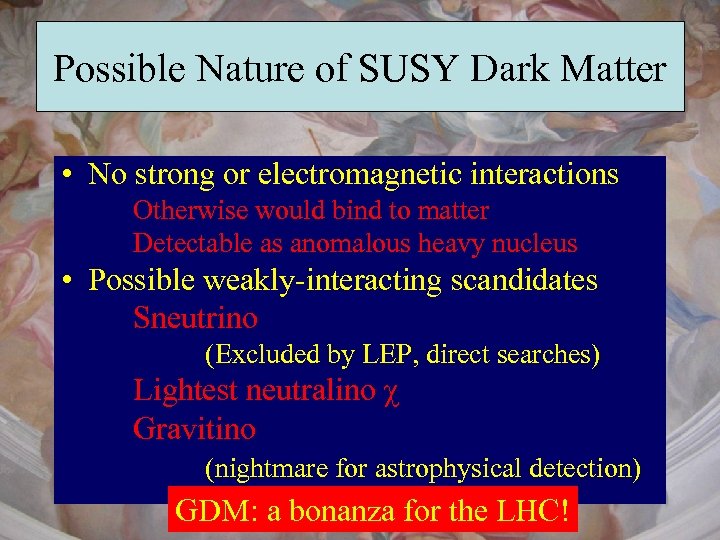 Possible Nature of SUSY Dark Matter

• No strong or electromagnetic interactions

Otherwise would bind to matter

Detectable as anomalous heavy nucleus

• Possible weakly-interacting scandidates

Sneutrino

(Excluded by LEP, direct searches)

Lightest neutralino $\chi$

Gravitino

(nightmare for astrophysical detection)

GDM: a bonanza for the LHC!